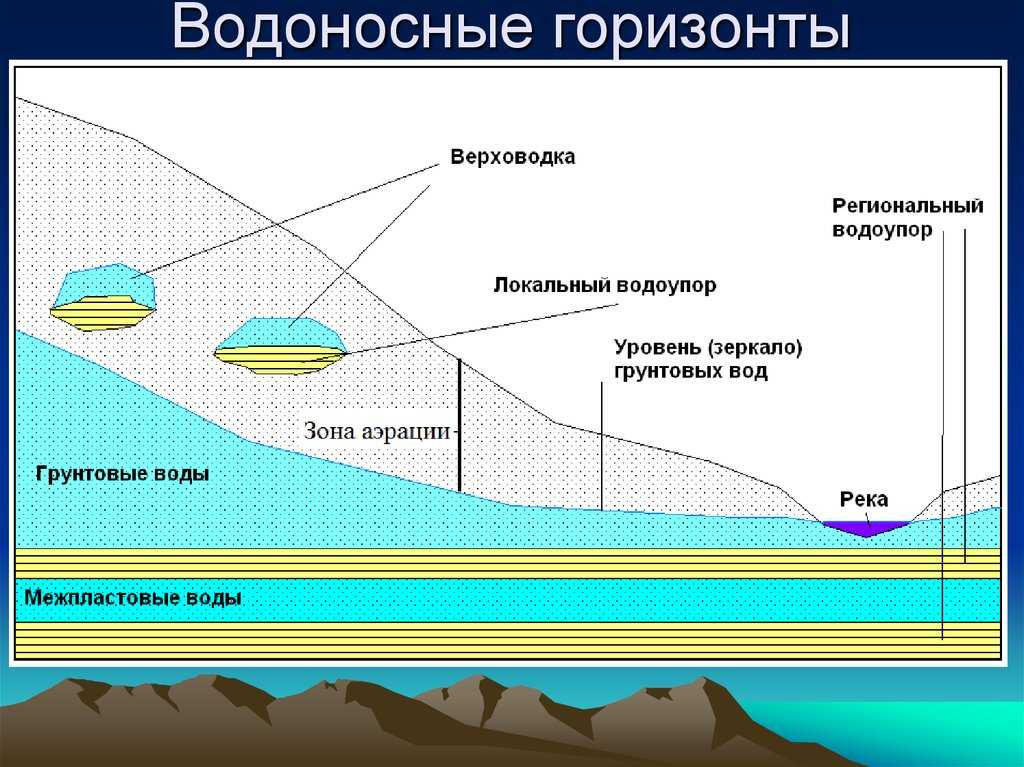 Водоносные горизонты

Верховодка

Региональный водоупор

Локальный водоупор

Уровень (зеркало) грунтовых вод

Зона аэрации

Грунтовые воды

Река

Межпластовые воды